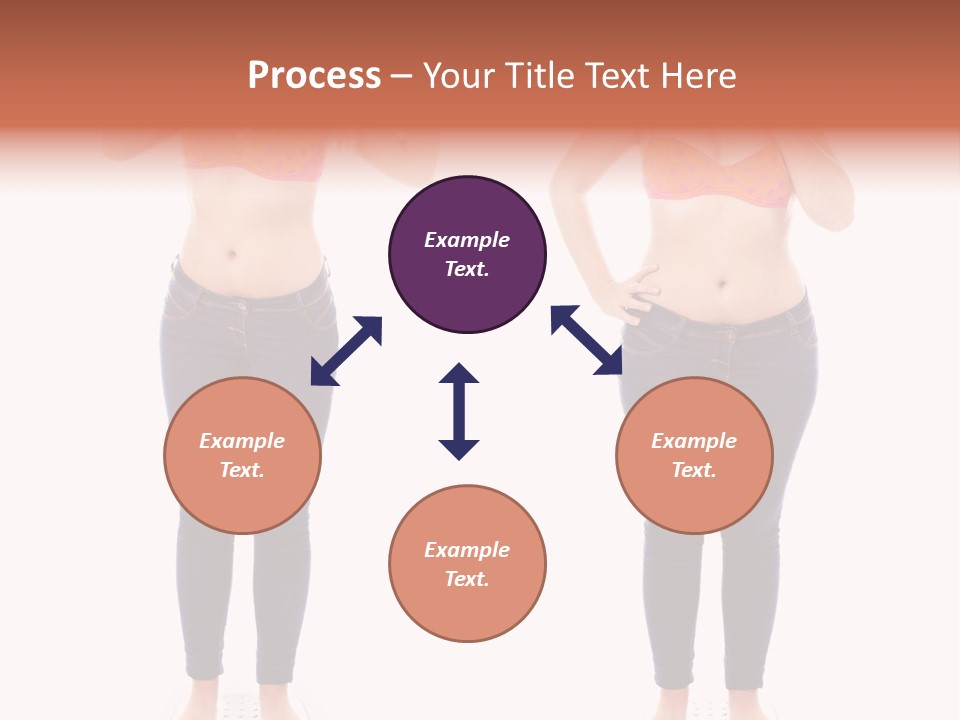 Process – Your Title Text Here

Example Text.

Example Text.

Example Text.

Example Text.